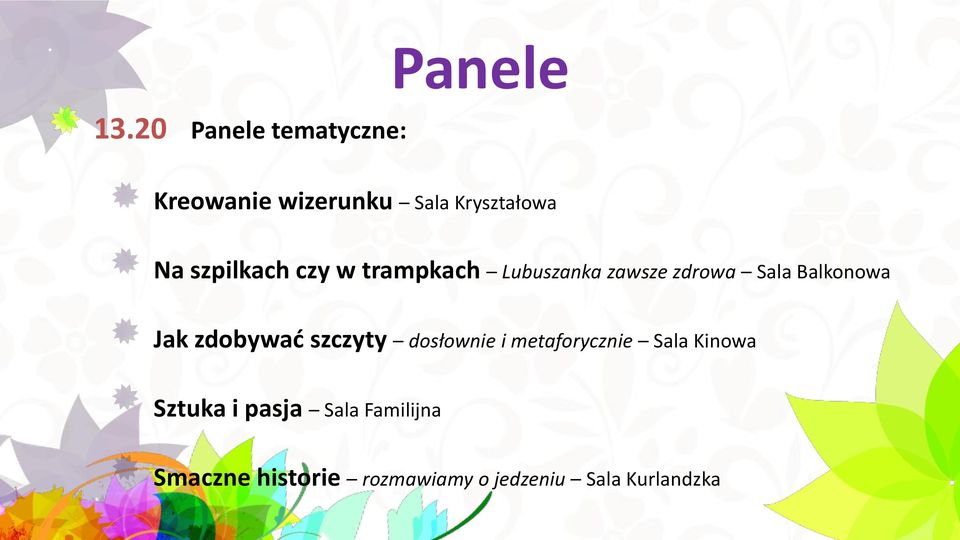 Panele

13.20 Panele tematyczne:

Kreowanie wizerunku – Sala Kryształowa

Na szpilkach czy w trampkach – Lubuszanka zawsze zdrowa – Sala Balkonowa

Jak zdobywać szczyty – dosłownie i metaforycznie – Sala Kinowa

Sztuka i pasja – Sala Familijna

Smaczne historie – rozmawiamy o jedzeniu – Sala Kurlandzka